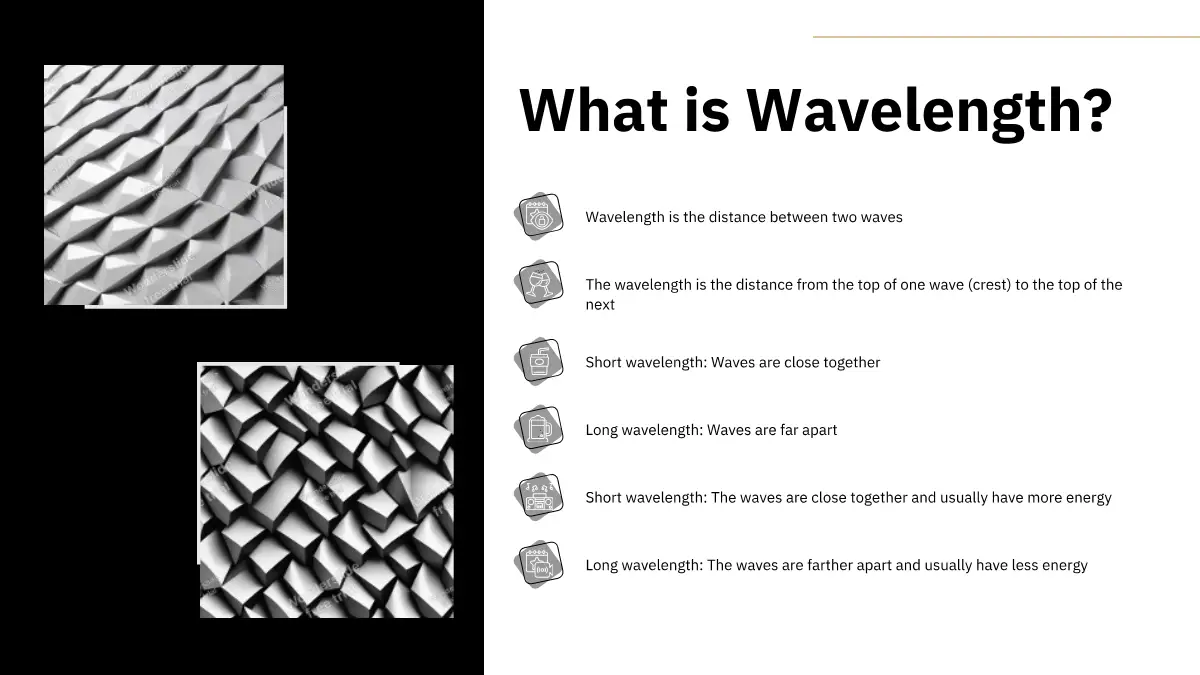 What is Wavelength?

Wavelength is the distance between two waves

The wavelength is the distance from the top of one wave (crest) to the top of the next

Short wavelength: Waves are close together

Long wavelength: Waves are far apart

Short wavelength: The waves are close together and usually have more energy

Long wavelength: The waves are farther apart and usually have less energy